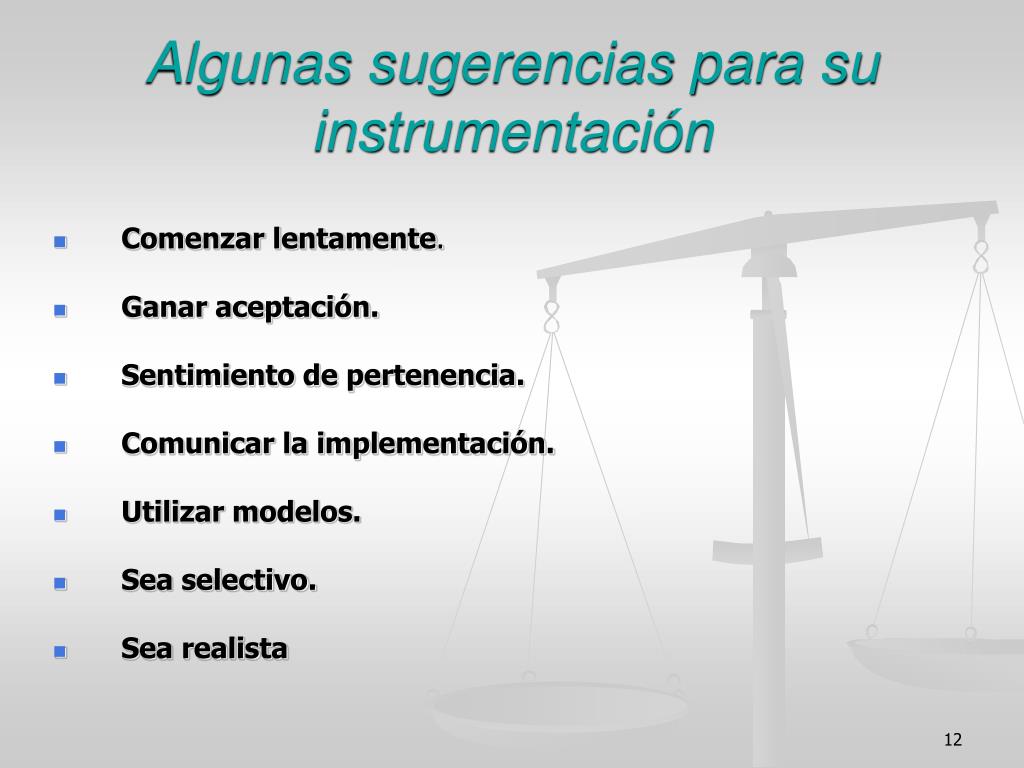 Algunas sugerencias para su instrumentación

- Comenzar lentamente.
- Ganar aceptación.
- Sentimiento de pertenencia.
- Comunicar la implementación.
- Utilizar modelos.
- Sea selectivo.
- Sea realista

12